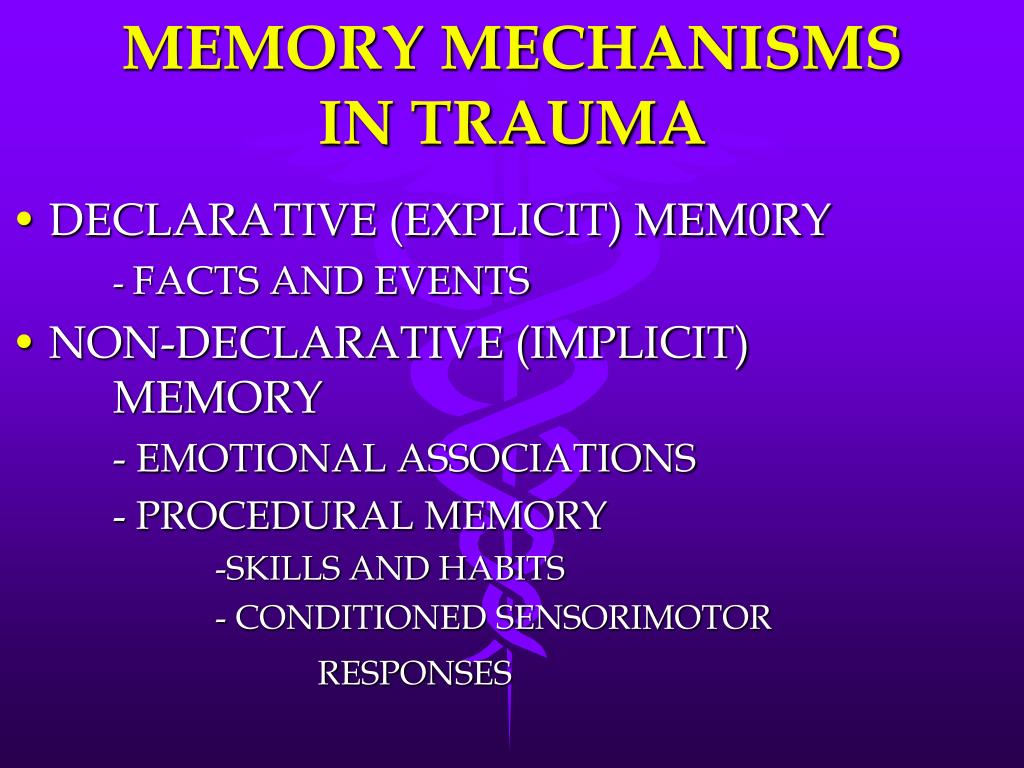 MEMORY MECHANISMS IN TRAUMA

• DECLARATIVE (EXPLICIT) MEM0RY
- FACTS AND EVENTS
• NON-DECLARATIVE (IMPLICIT) MEMORY
- EMOTIONAL ASSOCIATIONS
- PROCEDURAL MEMORY
-SKILLS AND HABITS
- CONDITIONED SENSORIMOTOR RESPONSES